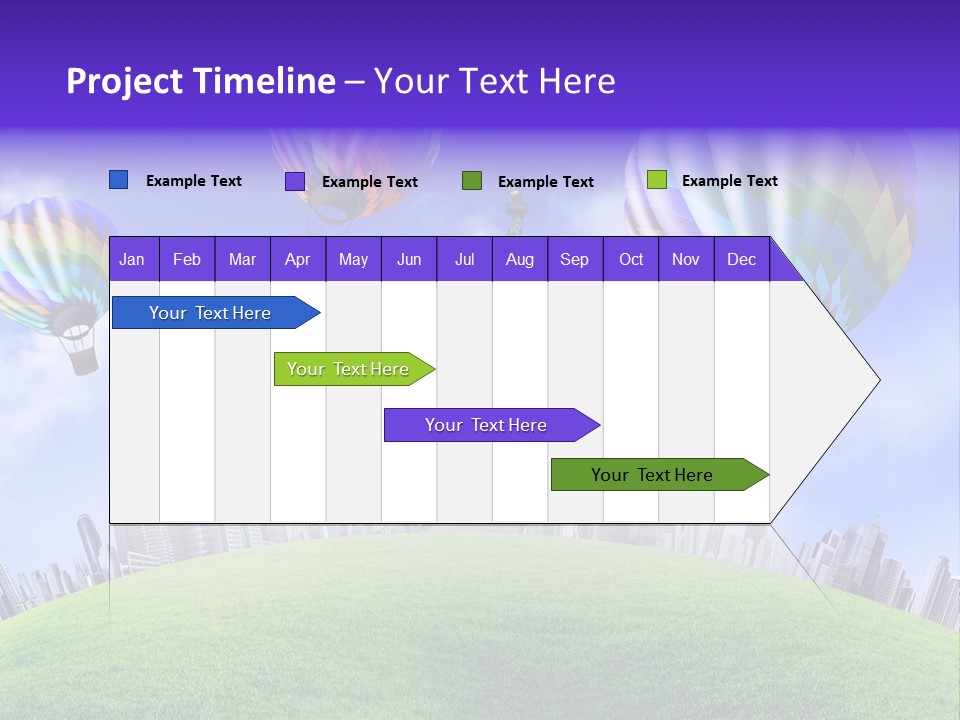 Project Timeline – Your Text Here

Example Text Example Text Example Text Example Text

| Jan | Feb | Mar | Apr | May | Jun | Jul | Aug | Sep | Oct | Nov | Dec |
|---|---|---|---|---|---|---|---|---|---|---|---|

Your Text Here

Your Text Here

Your Text Here

Your Text Here